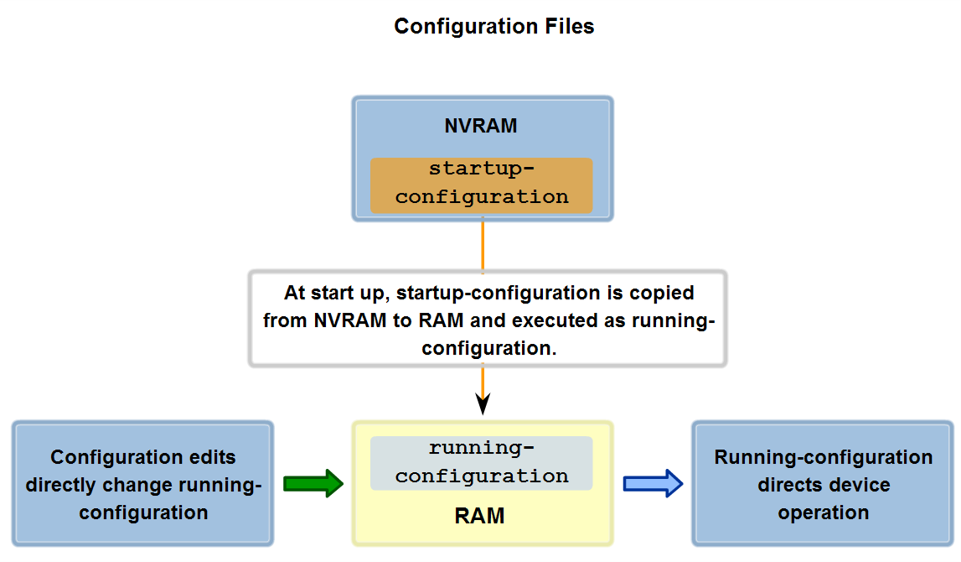 Configuration Files

NVRAM

startup-configuration

At start up, startup-configuration is copied from NVRAM to RAM and executed as running-configuration.

Configuration edits directly change running-configuration

running-configuration

RAM

Running-configuration directs device operation